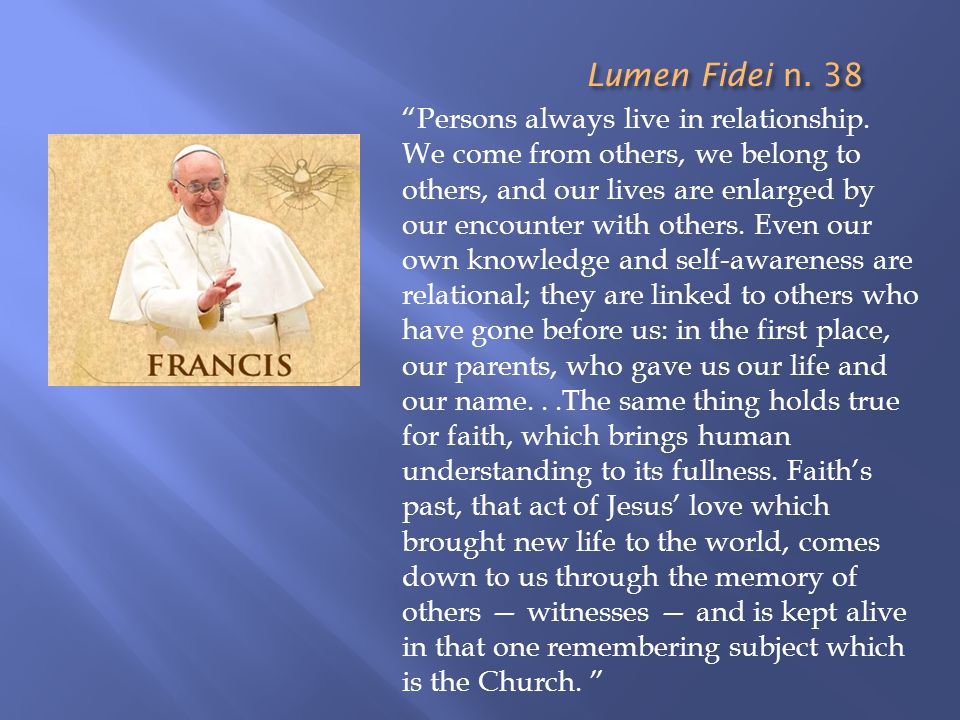 Lumen Fidei n. 38

FRANCIS

“Persons always live in relationship. We come from others, we belong to others, and our lives are enlarged by our encounter with others. Even our own knowledge and self-awareness are relational; they are linked to others who have gone before us: in the first place, our parents, who gave us our life and our name. . .The same thing holds true for faith, which brings human understanding to its fullness. Faith’s past, that act of Jesus’ love which brought new life to the world, comes down to us through the memory of others — witnesses — and is kept alive in that one remembering subject which is the Church. ”